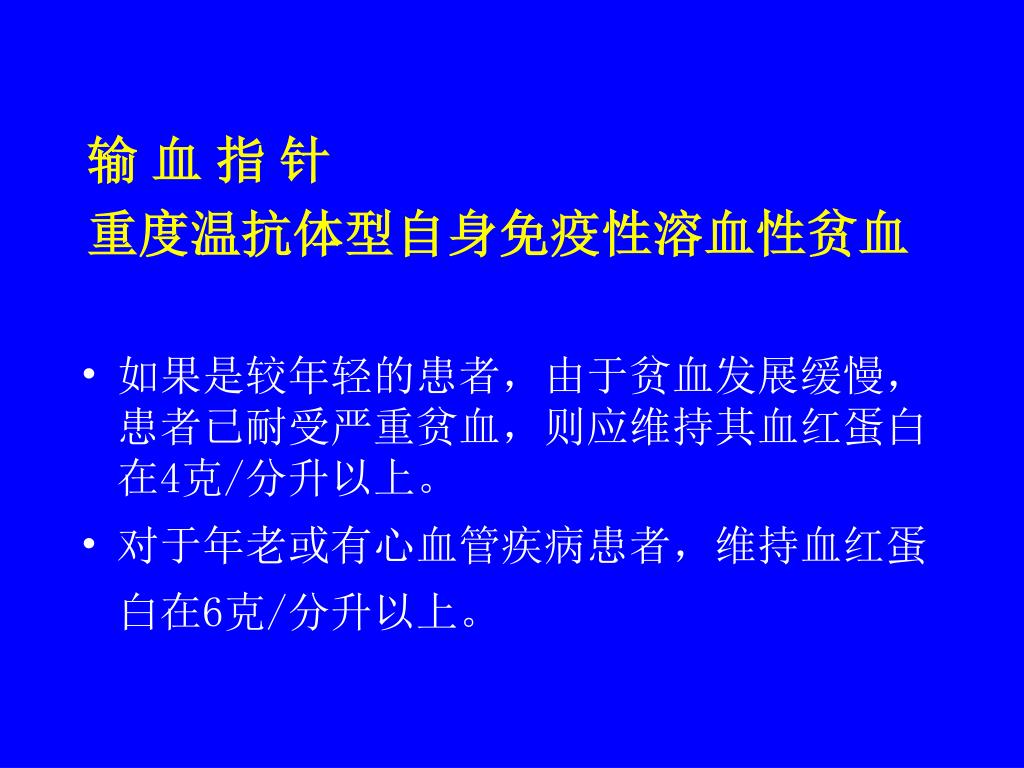 输 血 指 针
重度温抗体型自身免疫性溶血性贫血

• 如果是较年轻的患者，由于贫血发展缓慢，患者已耐受严重贫血，则应维持其血红蛋白在4克/分升以上。

• 对于年老或有心血管疾病患者，维持血红蛋白在6克/分升以上。